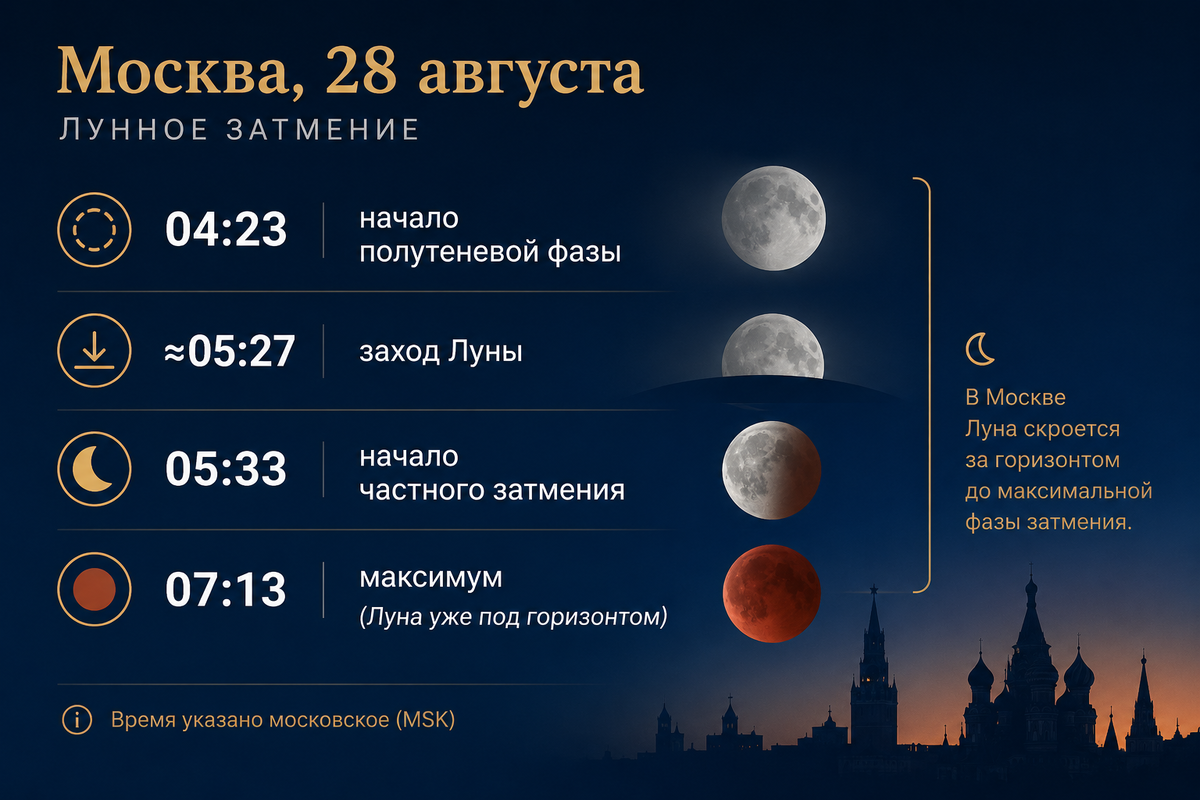 Москва, 28 августа
ЛУННОЕ ЗАТМЕНИЕ

04:23 начало полутеневой фазы

≈05:27 заход Луны

05:33 начало частного затмения

07:13 максимум
(Луна уже под горизонтом)

В Москве Луна скроется за горизонтом до максимальной фазы затмения.

Время указано московское (MSK)